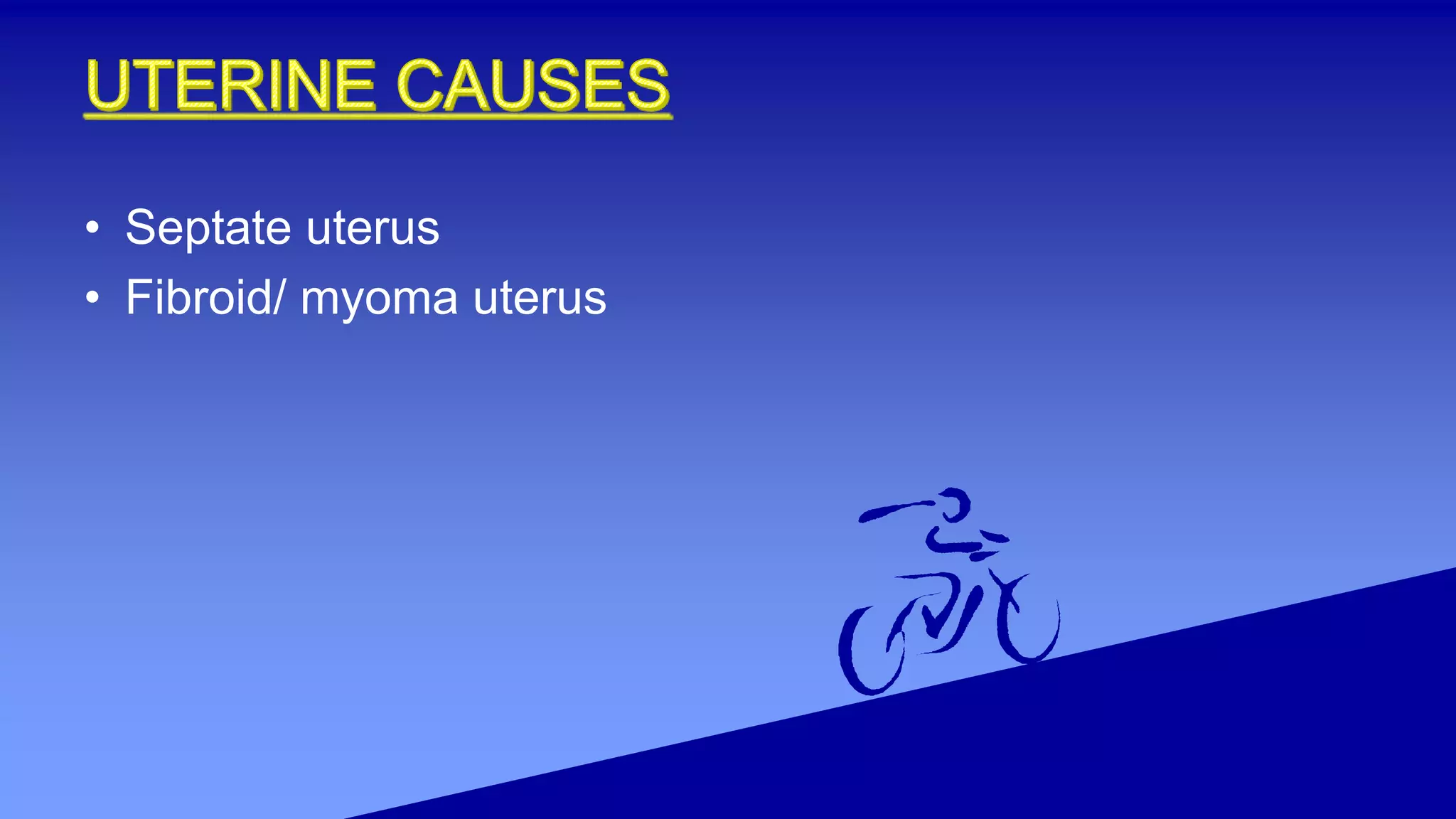 UTERINE CAUSES

• Septate uterus
• Fibroid/ myoma uterus